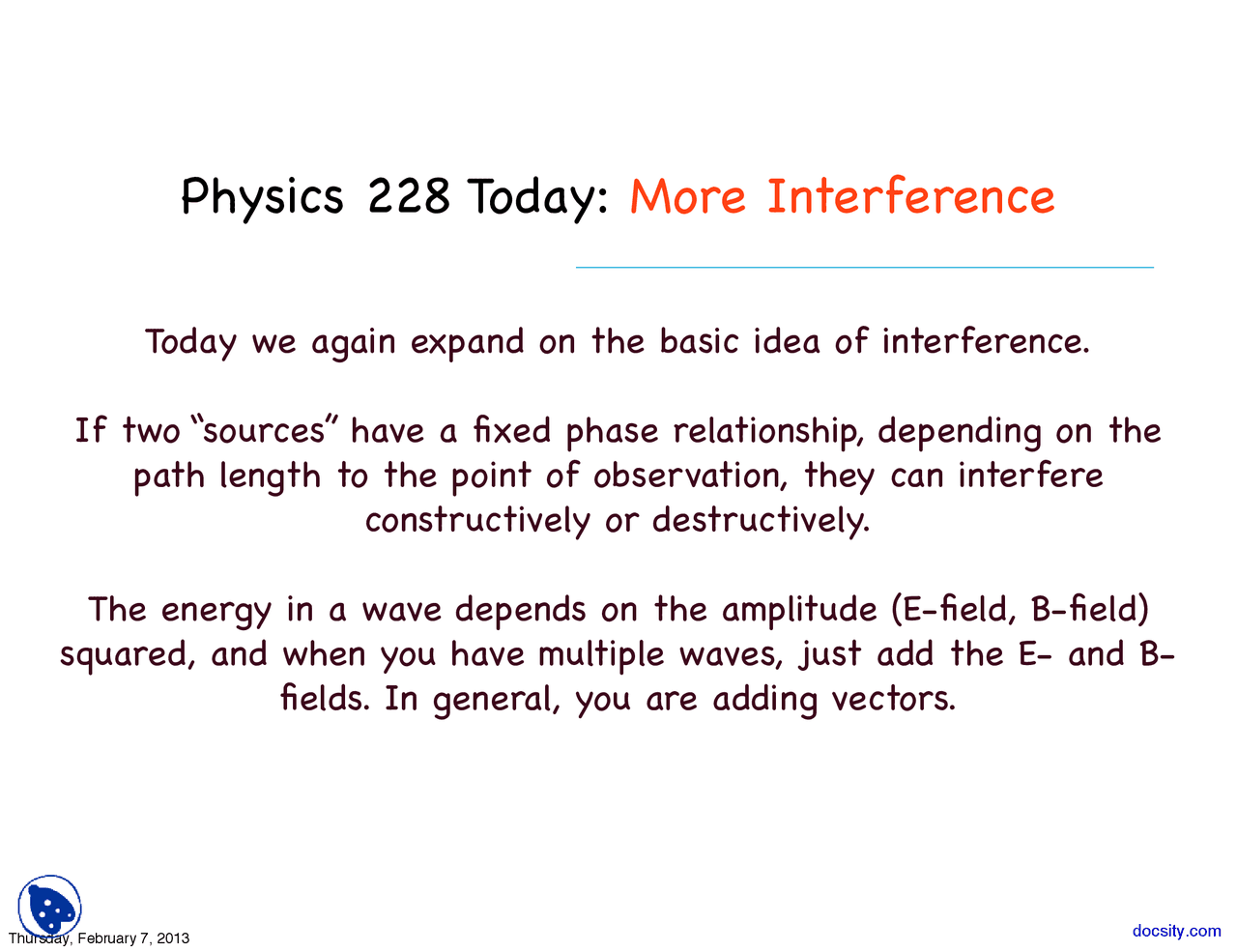 Physics 228 Today: More Interference

Today we again expand on the basic idea of interference.

If two “sources” have a fixed phase relationship, depending on the path length to the point of observation, they can interfere constructively or destructively.

The energy in a wave depends on the amplitude (E-field, B-field) squared, and when you have multiple waves, just add the E- and B-fields. In general, you are adding vectors.

Thursday, February 7, 2013

docsity.com